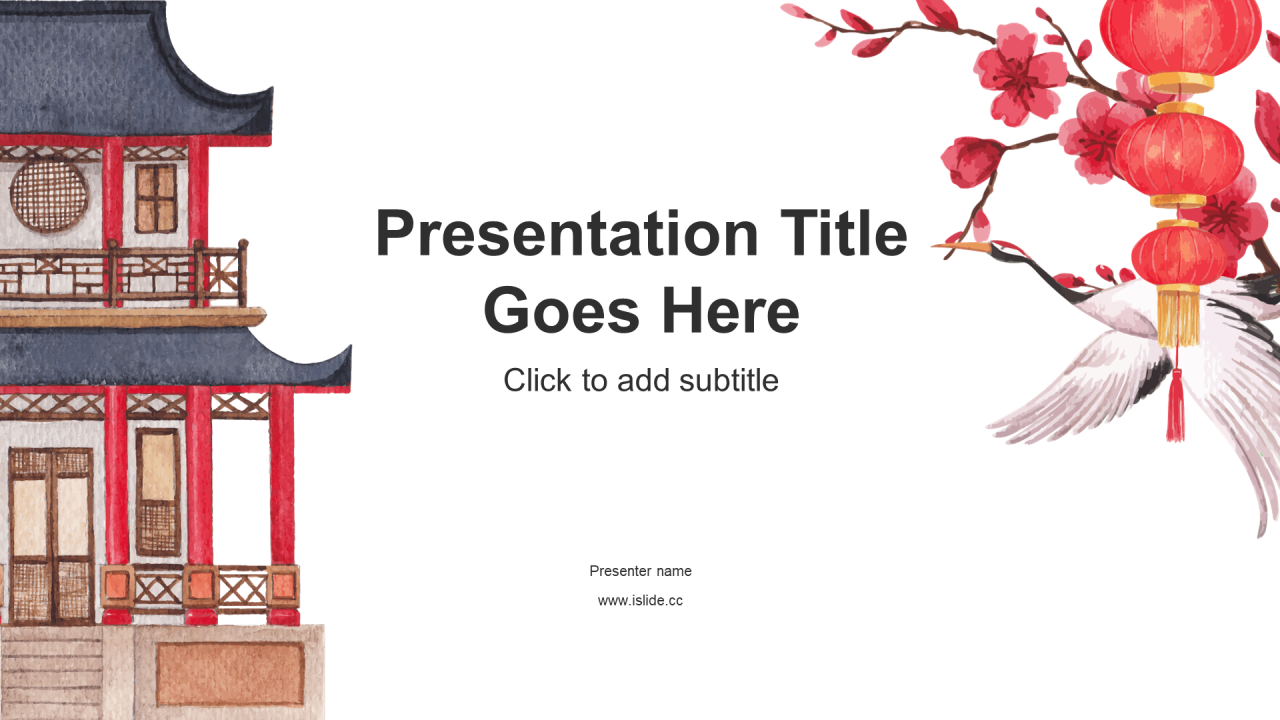 Presentation Title Goes Here

Click to add subtitle

Presenter name

www.islide.cc